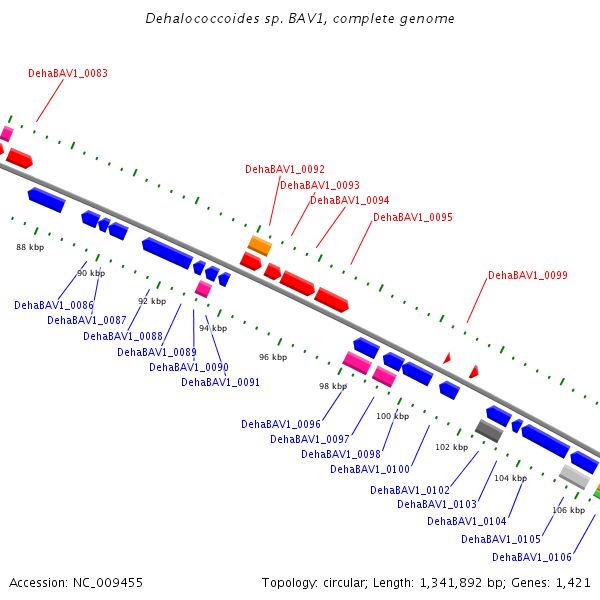 Dehalococcoides sp. BAV1, complete genome

DehaBAV1_0083

DehaBAV1_0092
DehaBAV1_0093
DehaBAV1_0094
DehaBAV1_0095

DehaBAV1_0099

88 kbp
90 kbp
92 kbp
94 kbp
96 kbp
98 kbp
100 kbp
102 kbp
104 kbp
106 kbp

DehaBAV1_0086
DehaBAV1_0087
DehaBAV1_0088
DehaBAV1_0089
DehaBAV1_0090
DehaBAV1_0091

DehaBAV1_0096
DehaBAV1_0097
DehaBAV1_0098
DehaBAV1_0100
DehaBAV1_0102
DehaBAV1_0103
DehaBAV1_0104
DehaBAV1_0105
DehaBAV1_0106

Accession: NC_009455

Topology: circular; Length: 1,341,892 bp; Genes: 1,421